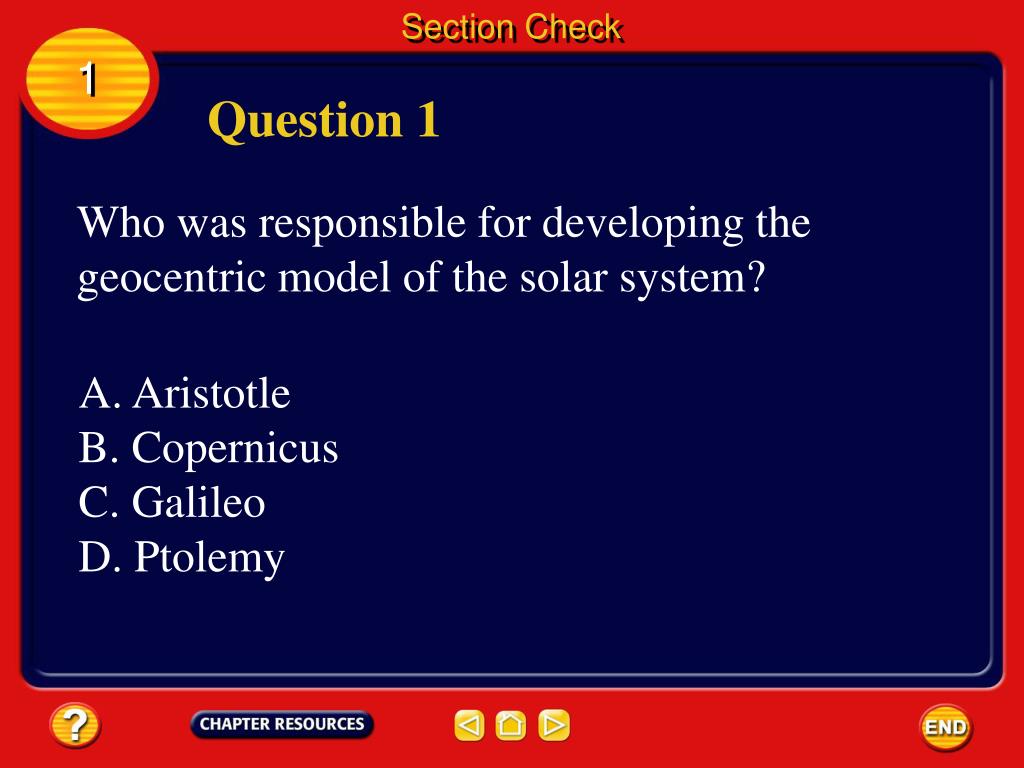 Section Check

1

Question 1

Who was responsible for developing the geocentric model of the solar system?

A. Aristotle
B. Copernicus
C. Galileo
D. Ptolemy

?

CHAPTER RESOURCES

END